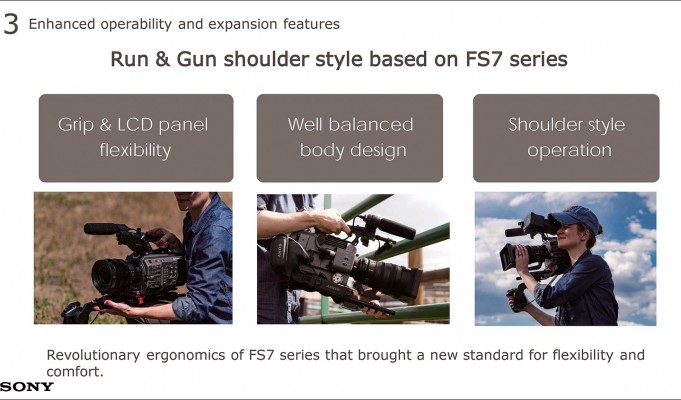 3 Enhanced operability and expansion features

Run & Gun shoulder style based on FS7 series

Grip & LCD panel flexibility

Well balanced body design

Shoulder style operation

Revolutionary ergonomics of FS7 series that brought a new standard for flexibility and comfort.

SONY